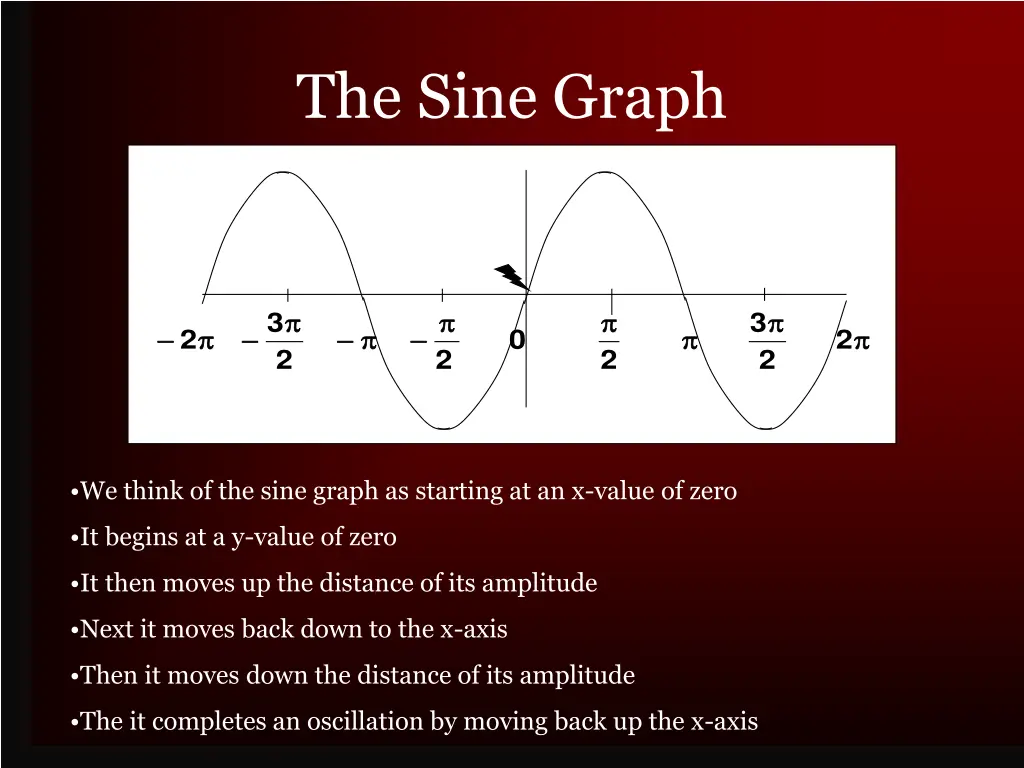 The Sine Graph

$-2\pi$ $-\frac{3\pi}{2}$ $-\pi$ $-\frac{\pi}{2}$ $0$ $\frac{\pi}{2}$ $\pi$ $\frac{3\pi}{2}$ $2\pi$

•We think of the sine graph as starting at an x-value of zero

•It begins at a y-value of zero

•It then moves up the distance of its amplitude

•Next it moves back down to the x-axis

•Then it moves down the distance of its amplitude

•The it completes an oscillation by moving back up the x-axis